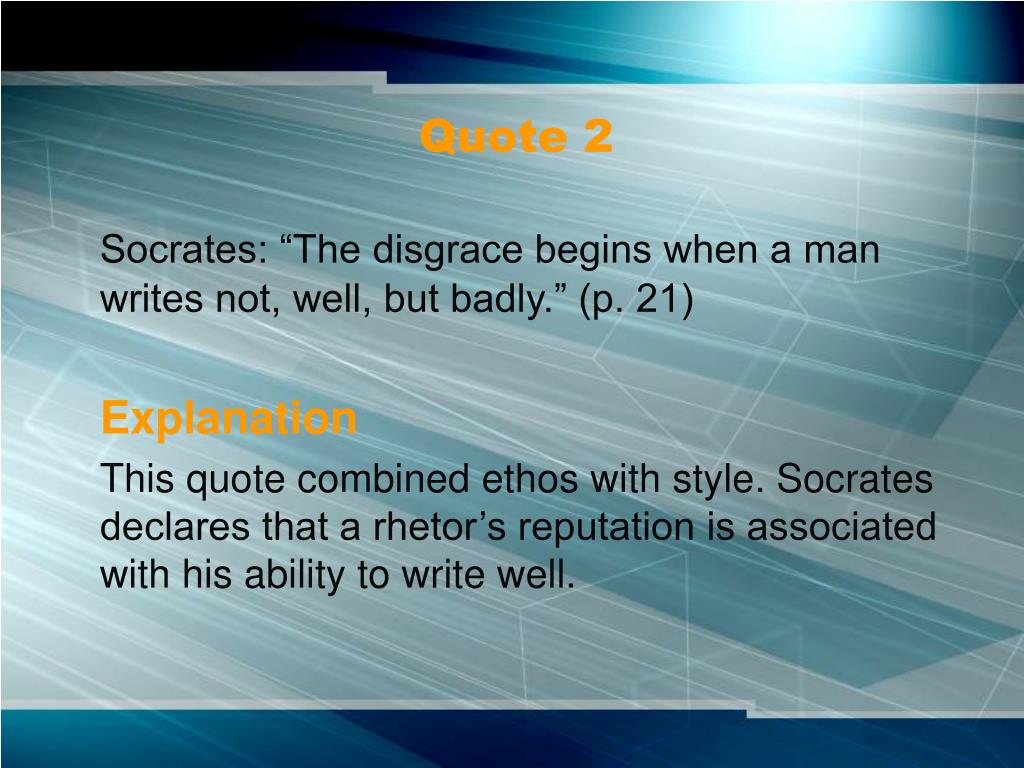 Quote 2

Socrates: “The disgrace begins when a man writes not, well, but badly.” (p. 21)

Explanation

This quote combined ethos with style. Socrates declares that a rhetor’s reputation is associated with his ability to write well.